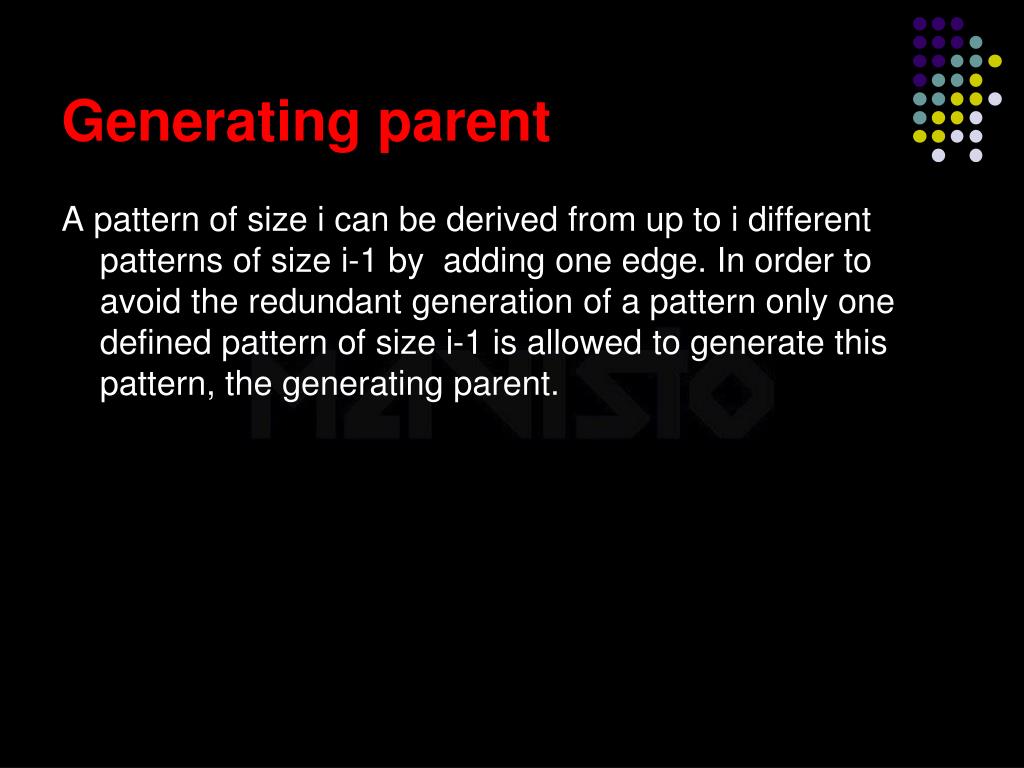 Generating parent

A pattern of size i can be derived from up to i different patterns of size i-1 by adding one edge. In order to avoid the redundant generation of a pattern only one defined pattern of size i-1 is allowed to generate this pattern, the generating parent.